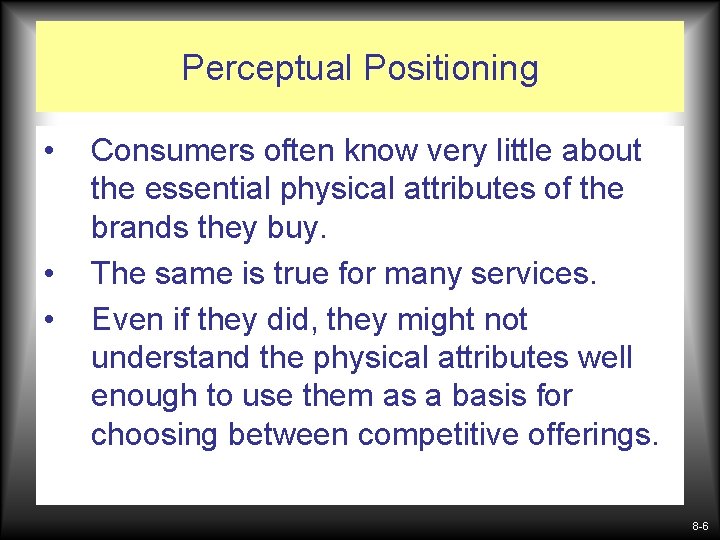 Perceptual Positioning

• Consumers often know very little about the essential physical attributes of the brands they buy.
• The same is true for many services.
• Even if they did, they might not understand the physical attributes well enough to use them as a basis for choosing between competitive offerings.

8-6